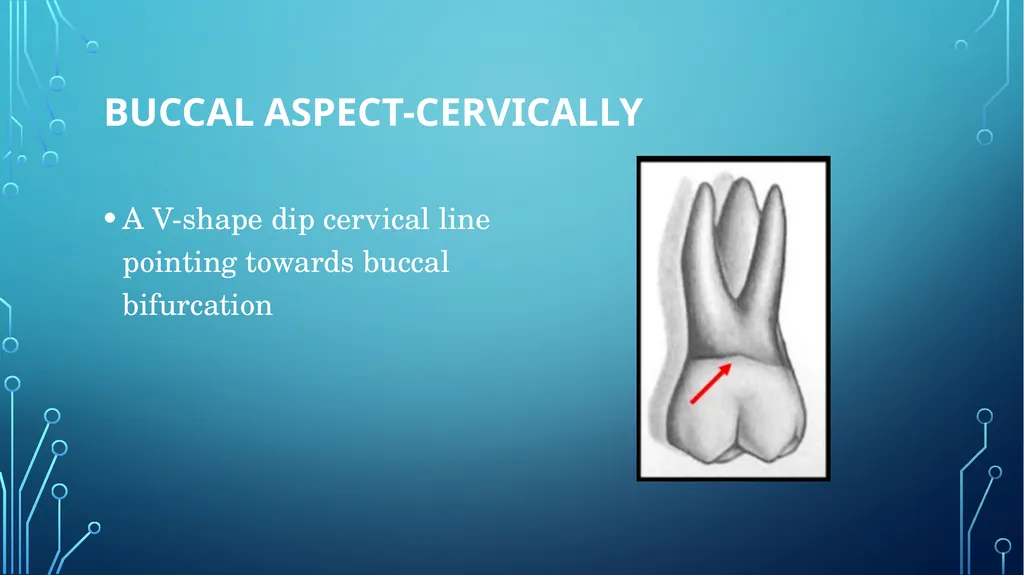 BUCCAL ASPECT-CERVICALLY

• A V-shape dip cervical line pointing towards buccal bifurcation